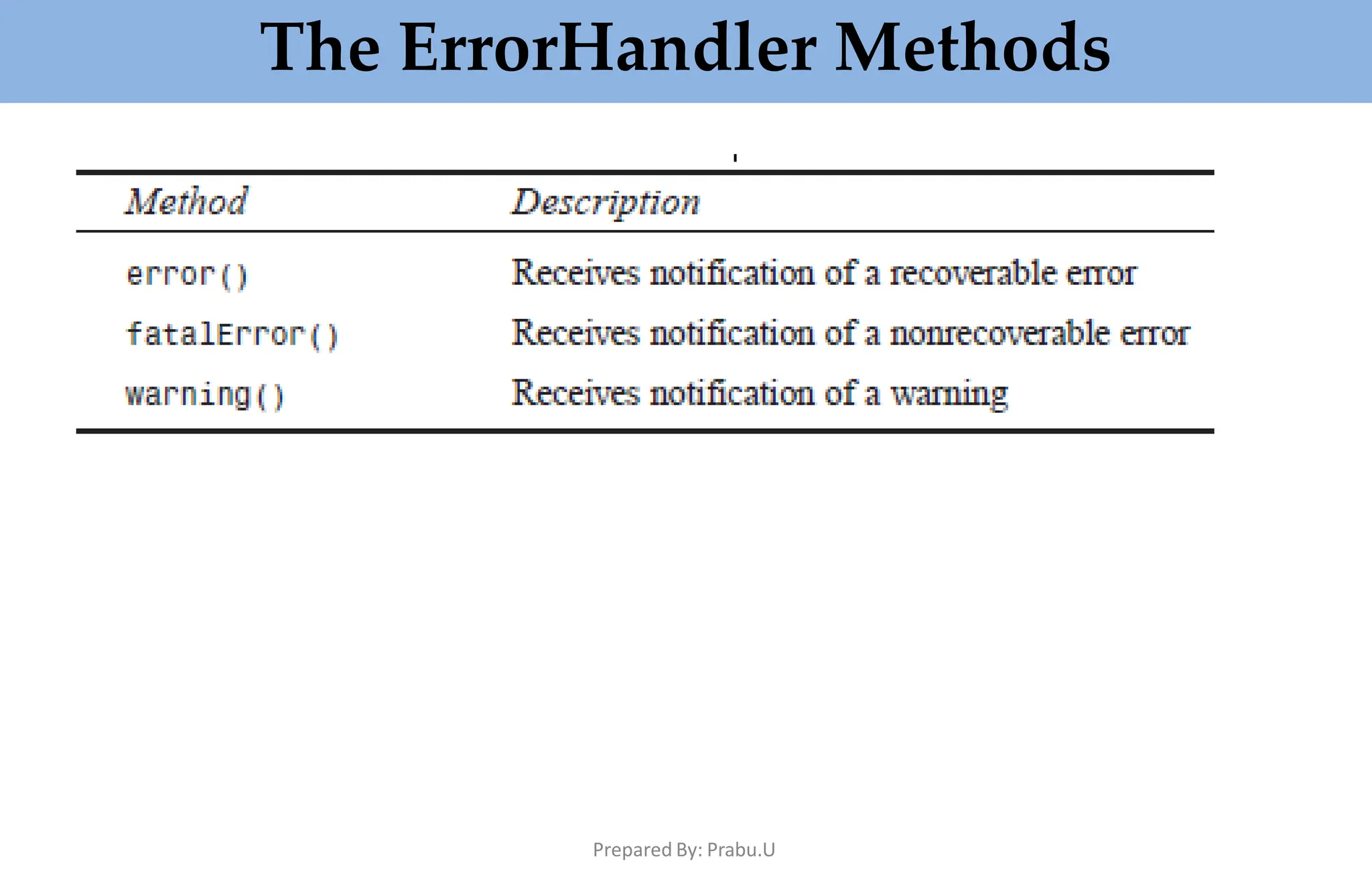 The ErrorHandler Methods

| Method | Description |
|---|---|
| error() | Receives notification of a recoverable error |
| fatalError() | Receives notification of a nonrecoverable error |
| warning() | Receives notification of a warning |

Prepared By: Prabu.U